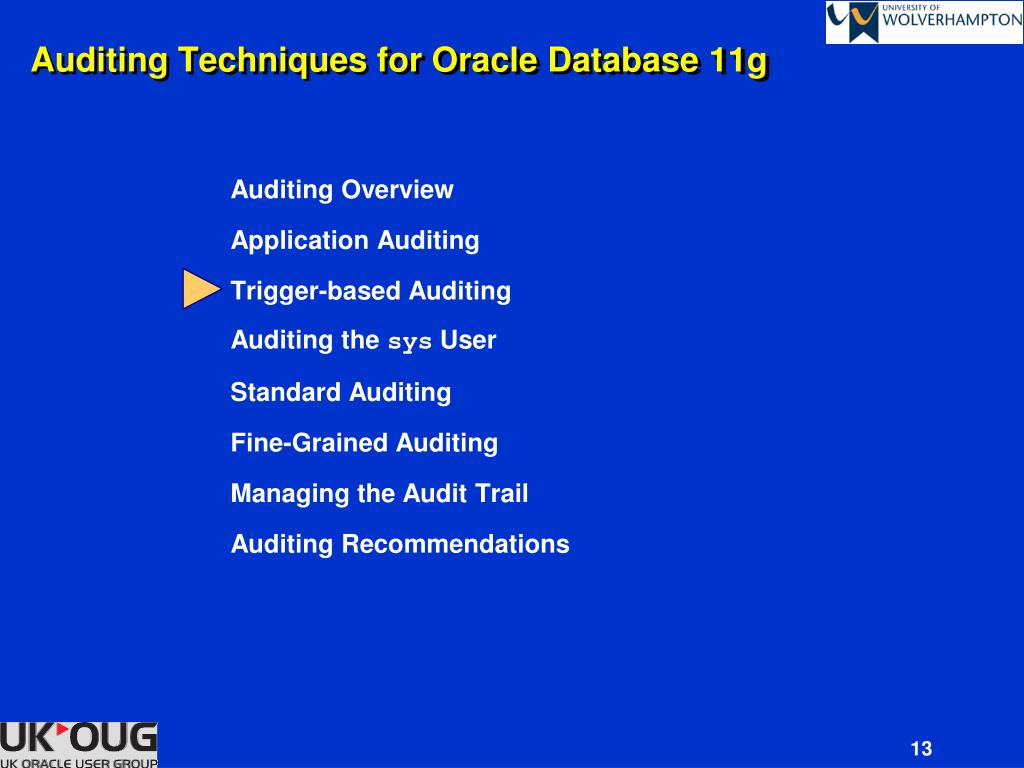 UNIVERSITY OF WOLVERHAMPTON

Auditing Techniques for Oracle Database 11g

Auditing Overview

Application Auditing

Trigger-based Auditing

Auditing the sys User

Standard Auditing

Fine-Grained Auditing

Managing the Audit Trail

Auditing Recommendations

UK OUG
UK ORACLE USER GROUP

13